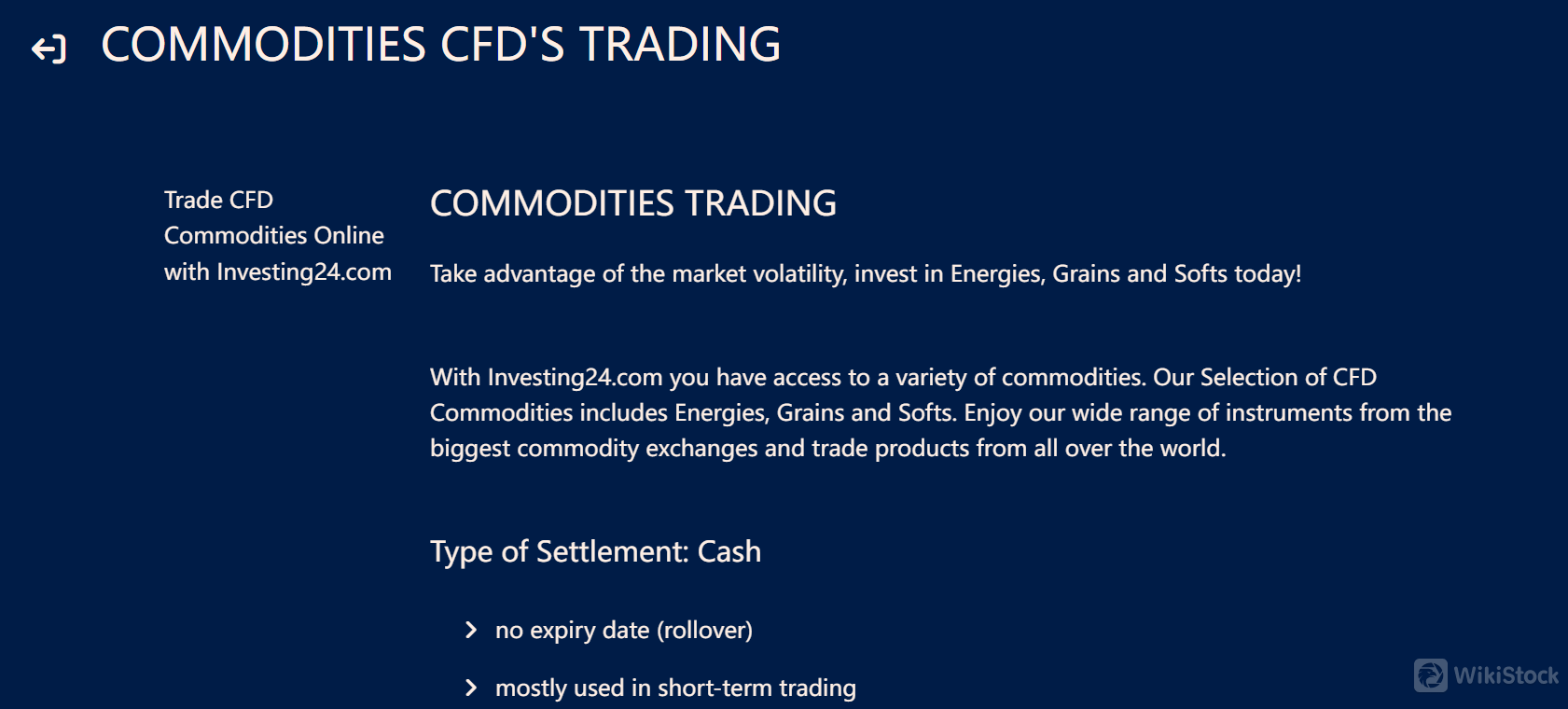 COMMODITIES CFD'S TRADING

Trade CFD Commodities Online with Investing24.com

COMMODITIES TRADING

Take advantage of the market volatility, invest in Energies, Grains and Softs today!

With Investing24.com you have access to a variety of commodities. Our Selection of CFD Commodities includes Energies, Grains and Softs. Enjoy our wide range of instruments from the biggest commodity exchanges and trade products from all over the world.

Type of Settlement: Cash

no expiry date (rollover)

mostly used in short-term trading

WikiStock